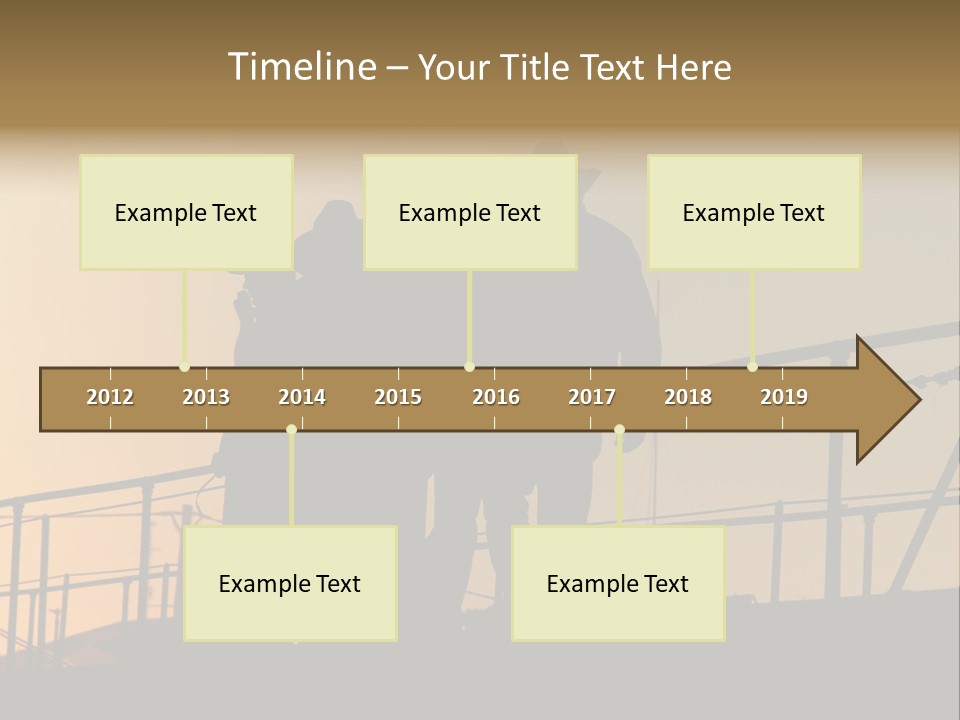 Timeline – Your Title Text Here

Example Text

Example Text

Example Text

2012 2013 2014 2015 2016 2017 2018 2019

Example Text

Example Text